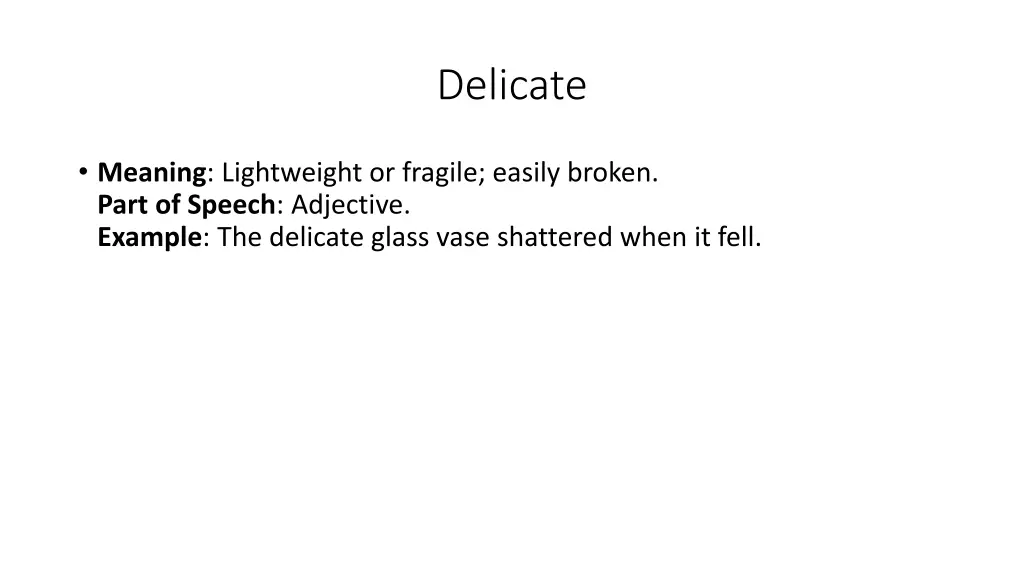 Delicate

• Meaning: Lightweight or fragile; easily broken.
Part of Speech: Adjective.
Example: The delicate glass vase shattered when it fell.